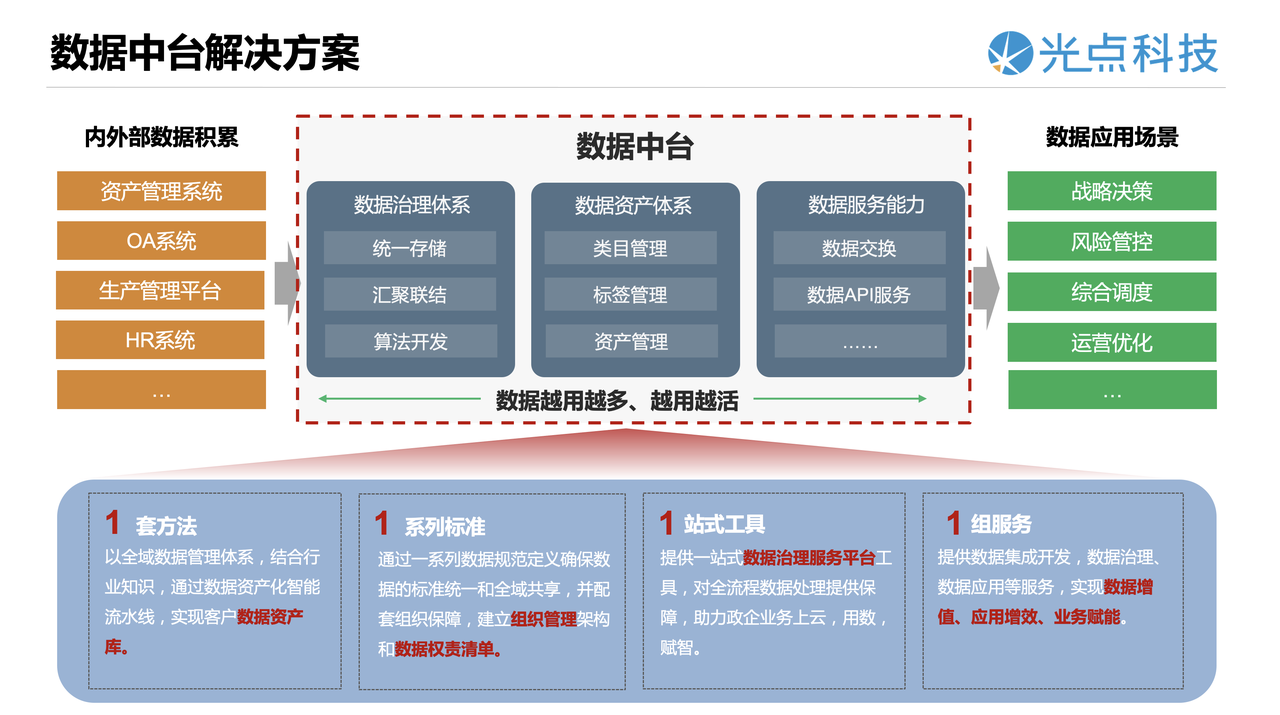 数据中台解决方案

光点科技

内外部数据积累

资产管理系统

OA系统

生产管理平台

HR系统

…

数据中台

数据治理体系

统一存储

汇聚联结

算法开发

数据资产体系

类目管理

标签管理

资产管理

数据服务能力

数据交换

数据API服务

……

数据越用越多、越用越活

数据应用场景

战略决策

风险管控

综合调度

运营优化

…

1 套方法
以全域数据管理体系，结合行业知识，通过数据资产化智能流水线，实现客户数据资产库。

1 系列标准
通过一系列数据规范定义确保数据的标准统一和全域共享，并配套组织保障，建立组织管理架构和数据权责清单。

1 站式工具
提供一站式数据治理服务平台工具，对全流程数据处理提供保障，助力政企业务上云，用数，赋智。

1 组服务
提供数据集成开发，数据治理、数据应用等服务，实现数据增值、应用增效、业务赋能。